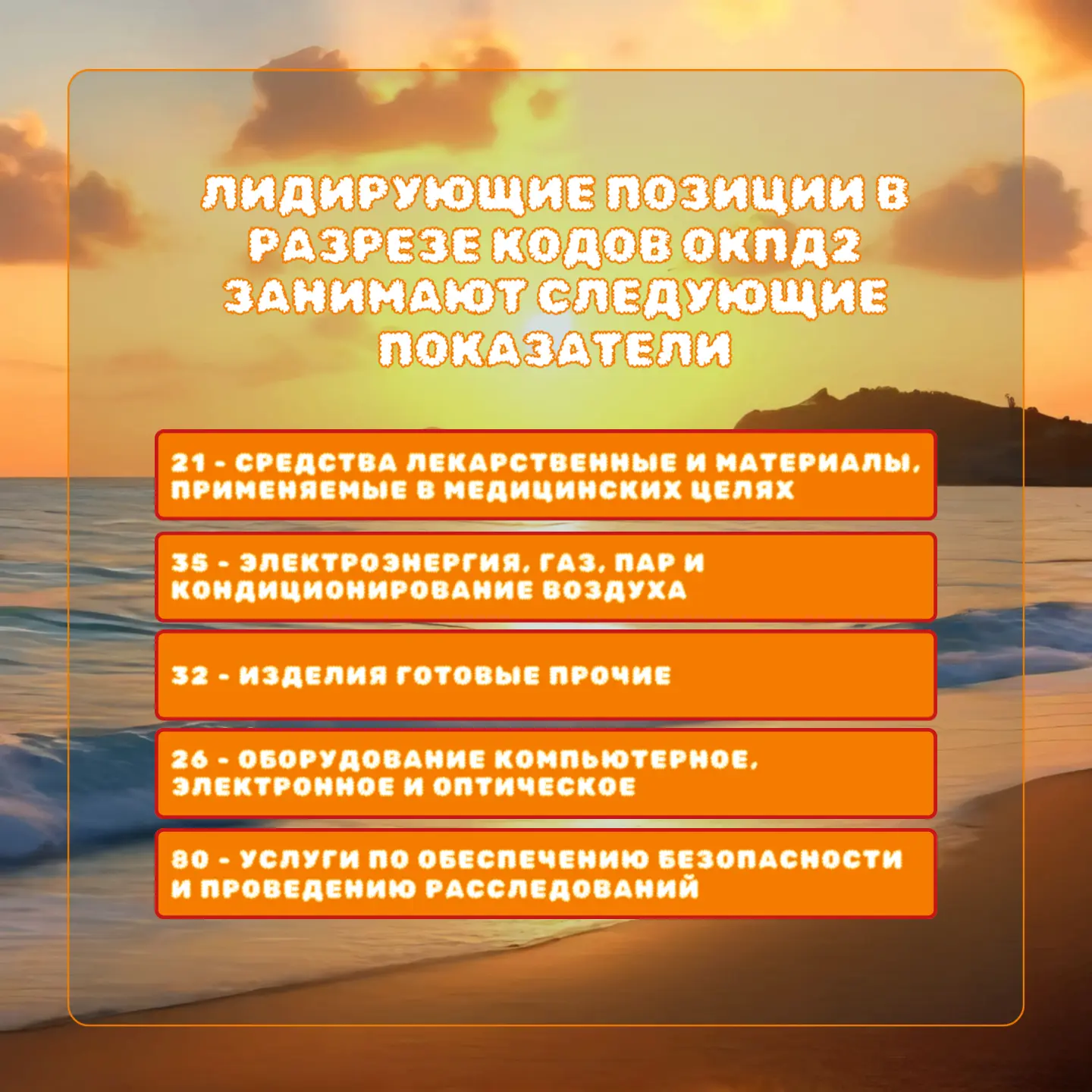 ЛИДИРУЮЩИЕ ПОЗИЦИИ В РАЗРЕЗЕ КОДОВ ОКПД2 ЗАНИМАЮТ СЛЕДУЮЩИЕ ПОКАЗАТЕЛИ

21 - СРЕДСТВА ЛЕКАРСТВЕННЫЕ И МАТЕРИАЛЫ, ПРИМЕНЯЕМЫЕ В МЕДИЦИНСКИХ ЦЕЛЯХ

35 - ЭЛЕКТРОЭНЕРГИЯ, ГАЗ, ПАР И КОНДИЦИОНИРОВАНИЕ ВОЗДУХА

32 - ИЗДЕЛИЯ ГОТОВЫЕ ПРОЧИЕ

26 - ОБОРУДОВАНИЕ КОМПЬЮТЕРНОЕ, ЭЛЕКТРОННОЕ И ОПТИЧЕСКОЕ

80 - УСЛУГИ ПО ОБЕСПЕЧЕНИЮ БЕЗОПАСНОСТИ И ПРОВЕДЕНИЮ РАССЛЕДОВАНИЙ